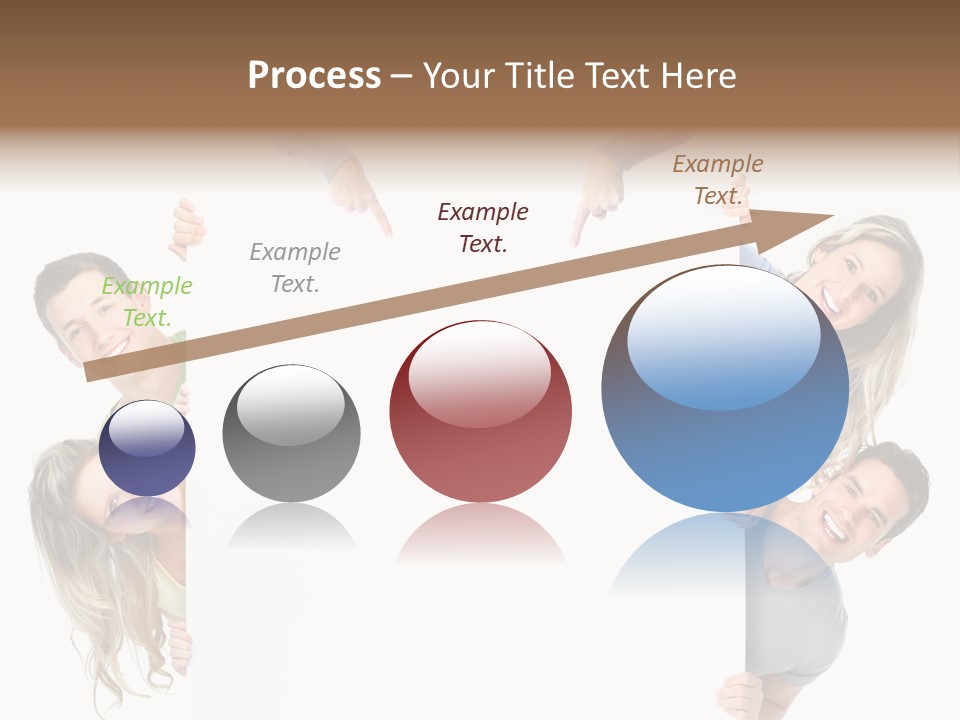 Process – Your Title Text Here

Example Text.

Example Text.

Example Text.

Example Text.